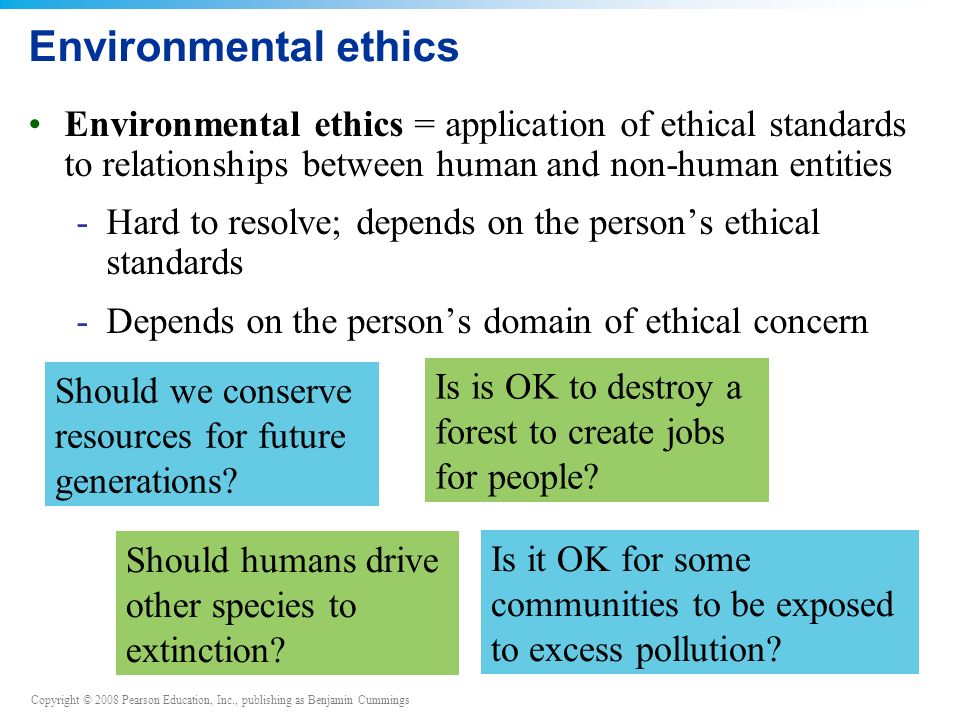 Environmental ethics

• **Environmental ethics** = application of ethical standards to relationships between human and non-human entities

- Hard to resolve; depends on the person's ethical standards

- Depends on the person's domain of ethical concern

Should we conserve resources for future generations?

Is is OK to destroy a forest to create jobs for people?

Should humans drive other species to extinction?

Is it OK for some communities to be exposed to excess pollution?

Copyright © 2008 Pearson Education, Inc., publishing as Benjamin Cummings